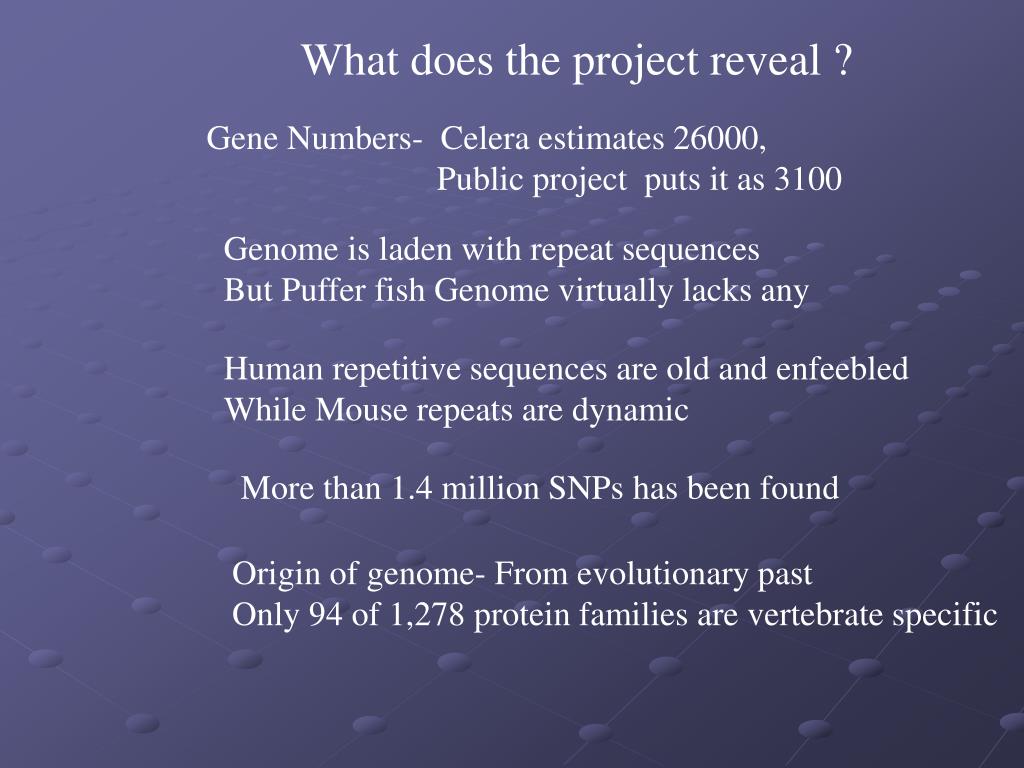 What does the project reveal ?

Gene Numbers- Celera estimates 26000,
Public project puts it as 3100

Genome is laden with repeat sequences
But Puffer fish Genome virtually lacks any

Human repetitive sequences are old and enfeebled
While Mouse repeats are dynamic

More than 1.4 million SNPs has been found

Origin of genome- From evolutionary past
Only 94 of 1,278 protein families are vertebrate specific